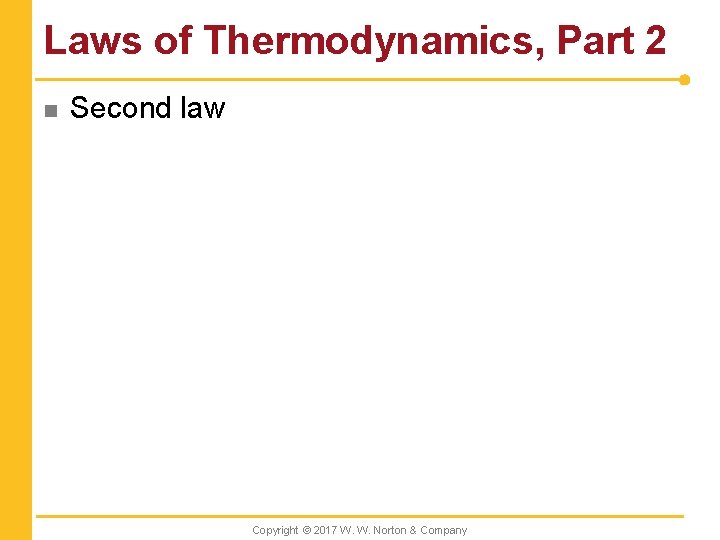 Laws of Thermodynamics, Part 2

■ Second law

Copyright © 2017 W. W. Norton & Company